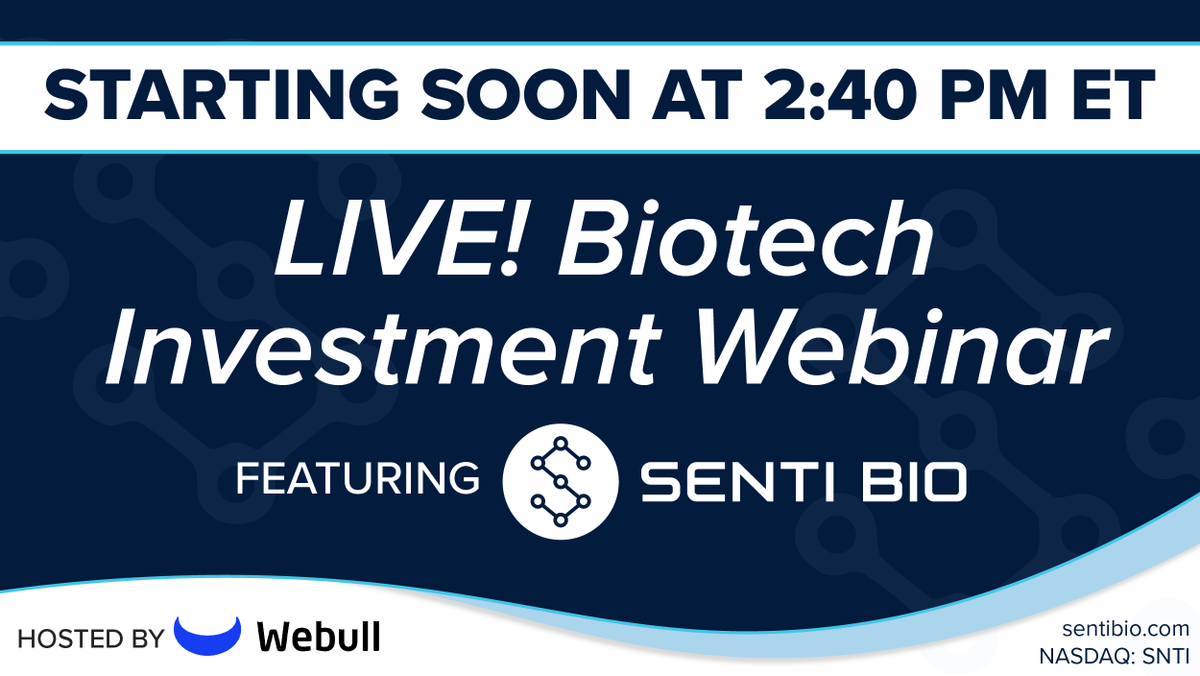 STARTING SOON AT 2:40 PM ET

LIVE! Biotech Investment Webinar

FEATURING SENTI BIO

HOSTED BY Webull

sentibio.com
NASDAQ: SNTI